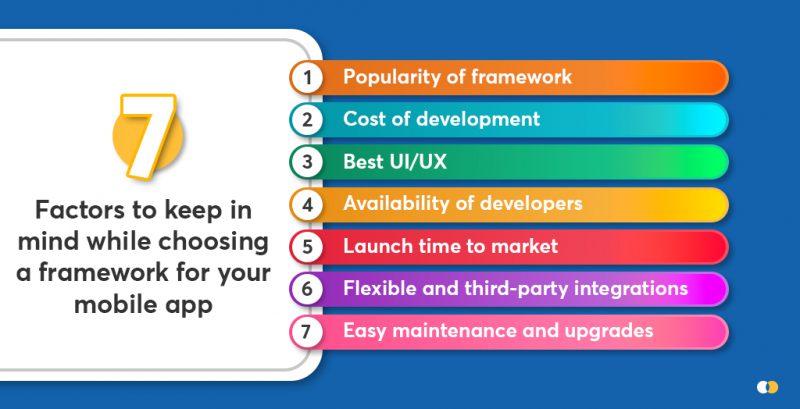 7

Factors to keep in mind while choosing a framework for your mobile app

1 Popularity of framework
2 Cost of development
3 Best UI/UX
4 Availability of developers
5 Launch time to market
6 Flexible and third-party integrations
7 Easy maintenance and upgrades